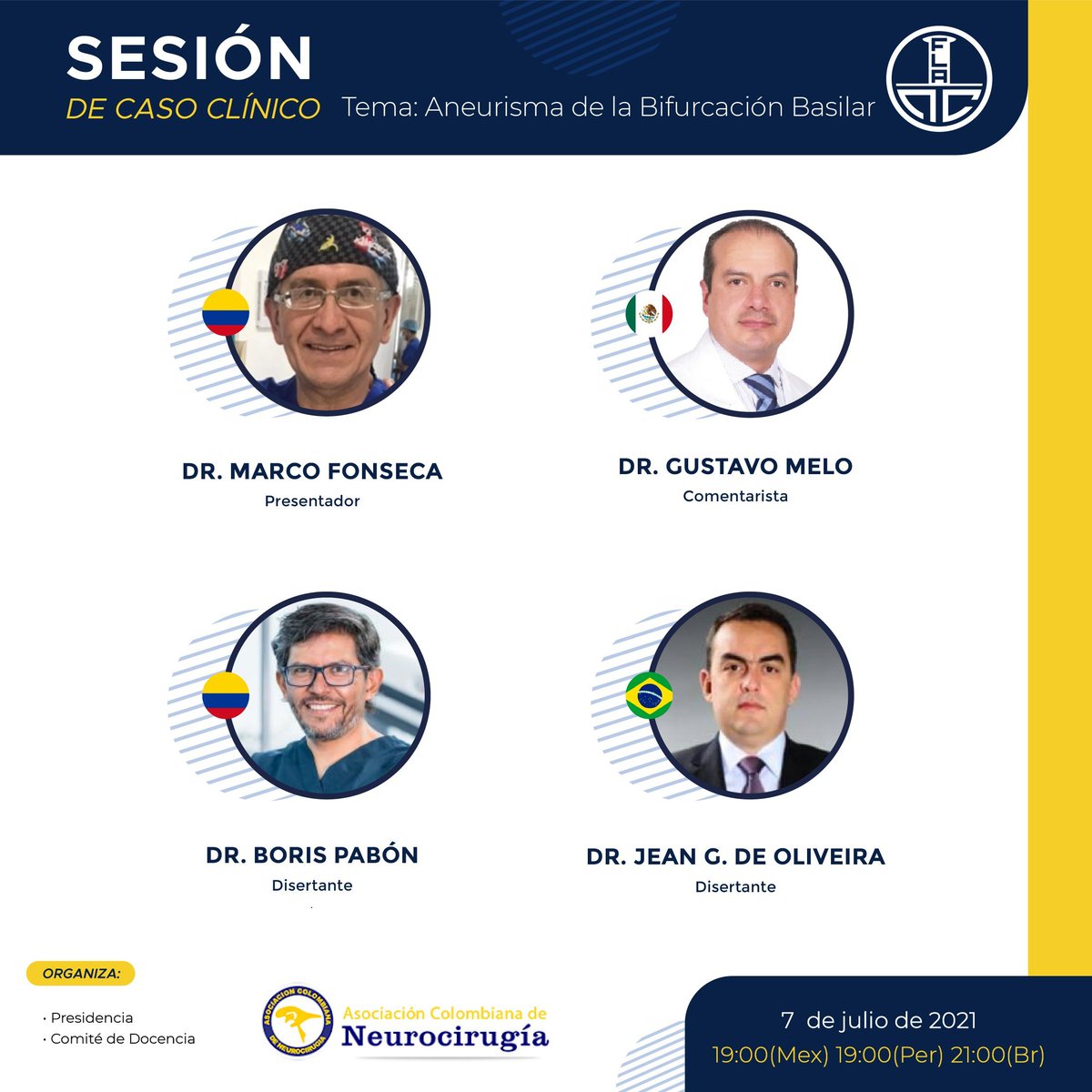 SESIÓN
DE CASO CLÍNICO Tema: Aneurisma de la Bifurcación Basilar

FLANC

DR. MARCO FONSECA
Presentador

DR. GUSTAVO MELO
Comentarista

DR. BORIS PABÓN
Disertante

DR. JEAN G. DE OLIVEIRA
Disertante

ORGANIZA:
· Presidencia
· Comité de Docencia

ASOCIACION COLOMBIANA DE NEUROCIRUGIA
Asociación Colombiana de Neurocirugía

7 de julio de 2021
19:00(Mex) 19:00(Per) 21:00(Br)